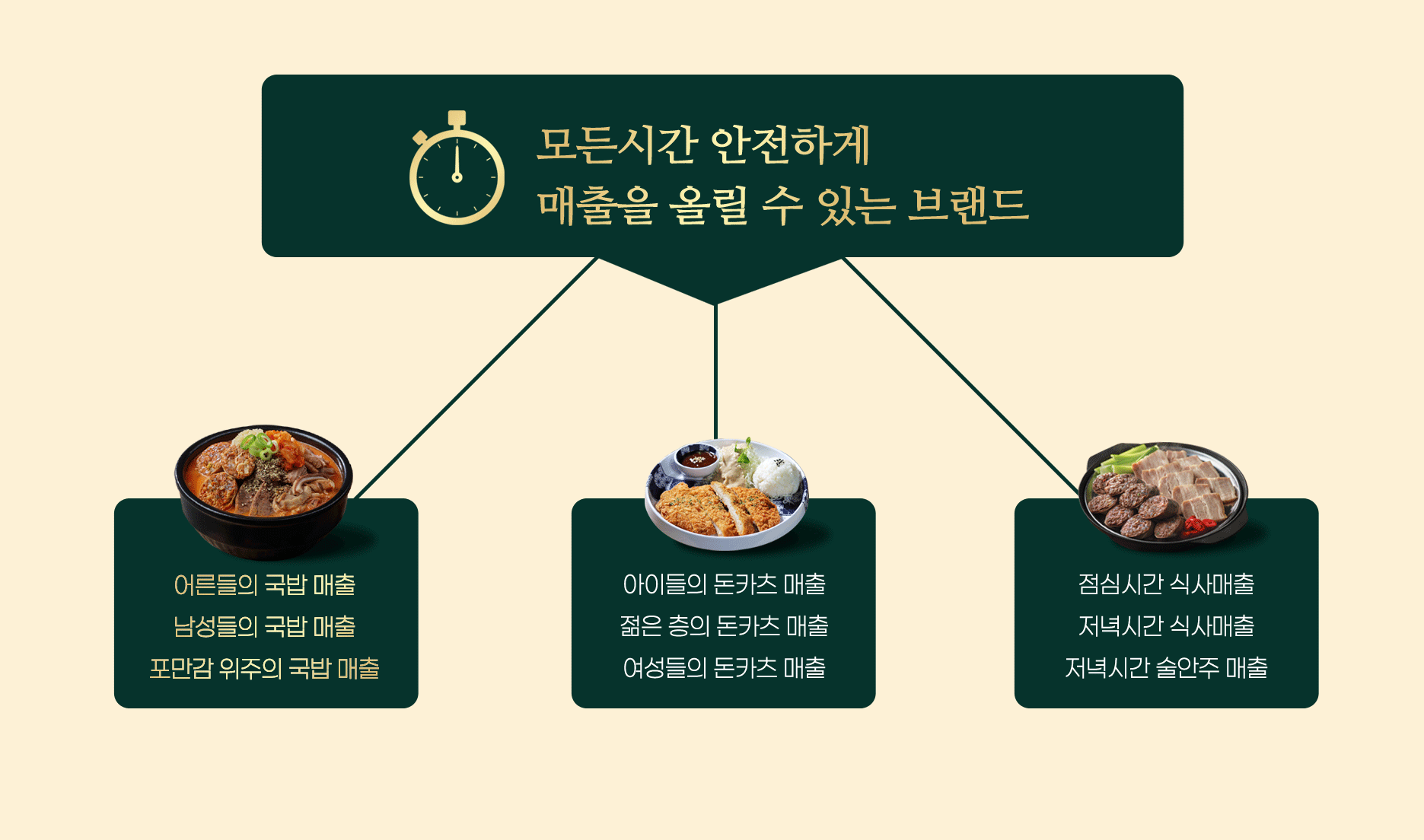 모든시간 안전하게
매출을 올릴 수 있는 브랜드

어른들의 국밥 매출
남성들의 국밥 매출
포만감 위주의 국밥 매출

아이들의 돈카츠 매출
젊은 층의 돈카츠 매출
여성들의 돈카츠 매출

점심시간 식사매출
저녁시간 식사매출
저녁시간 술안주 매출